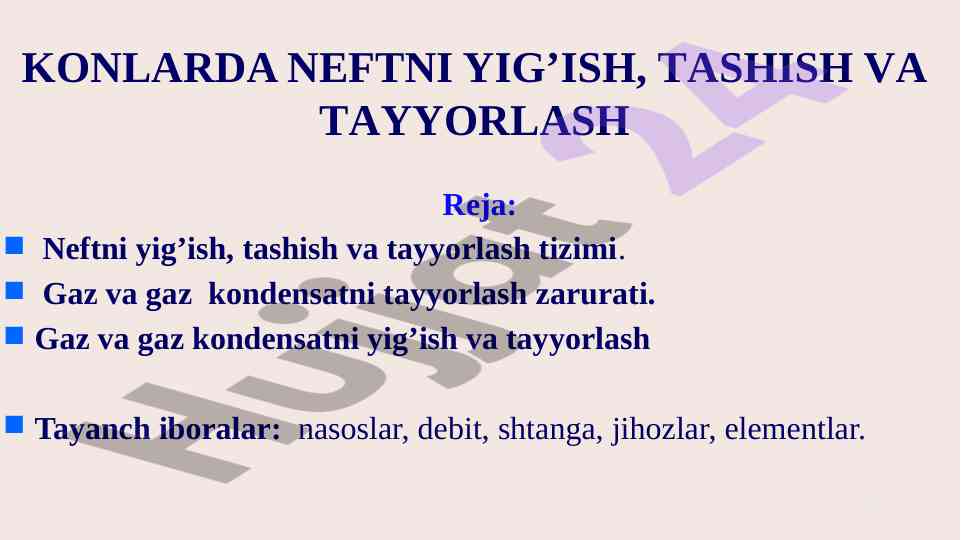 KONLARDA NEFTNI YIG’ISH, TASHISH VA TAYYORLASH

Reja:

Neftni yig’ish, tashish va tayyorlash tizimi.

Gaz va gaz kondensatni tayyorlash zarurati.

Gaz va gaz kondensatni yig’ish va tayyorlash

Tayanch iboralar: nasoslar, debit, shtanga, jihozlar, elementlar.

Hujjat 24